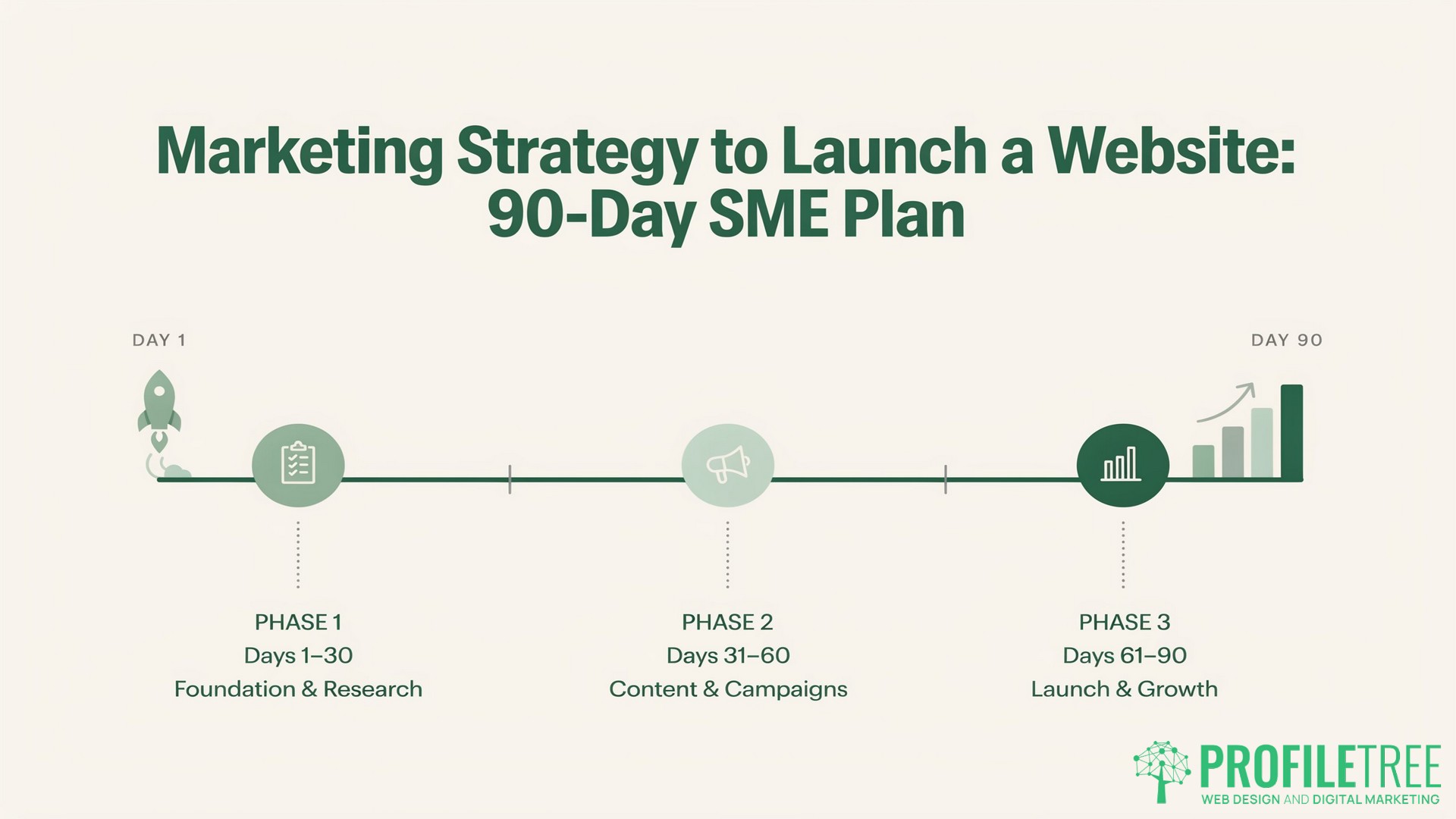 Marketing Strategy to Launch a Website: 90-Day SME Plan

DAY 1

DAY 90

PHASE 1
Days 1–30
Foundation & Research

PHASE 2
Days 31–60
Content & Campaigns

PHASE 3
Days 61–90
Launch & Growth

PROFILETREE
WEB DESIGN AND DIGITAL MARKETING